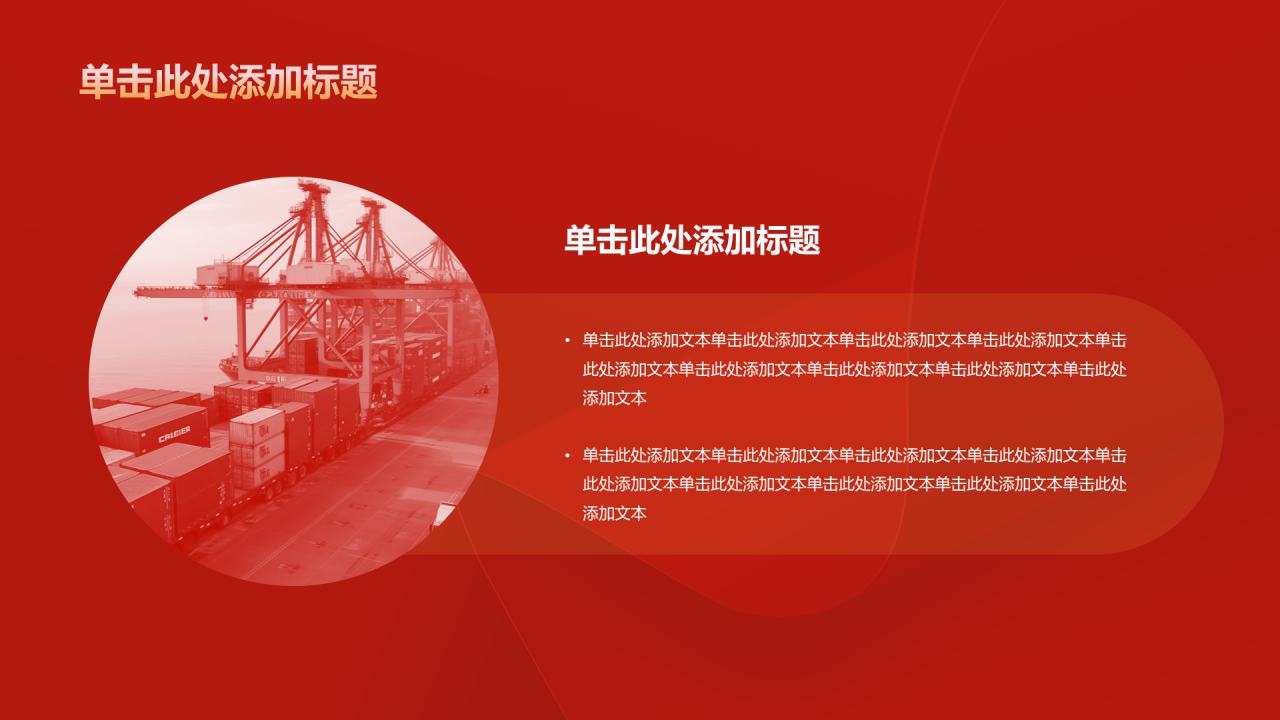 单击此处添加标题

单击此处添加标题

• 单击此处添加文本单击此处添加文本单击此处添加文本单击此处添加文本单击此处添加文本单击此处添加文本单击此处添加文本单击此处添加文本单击此处添加文本

• 单击此处添加文本单击此处添加文本单击此处添加文本单击此处添加文本单击此处添加文本单击此处添加文本单击此处添加文本单击此处添加文本单击此处添加文本